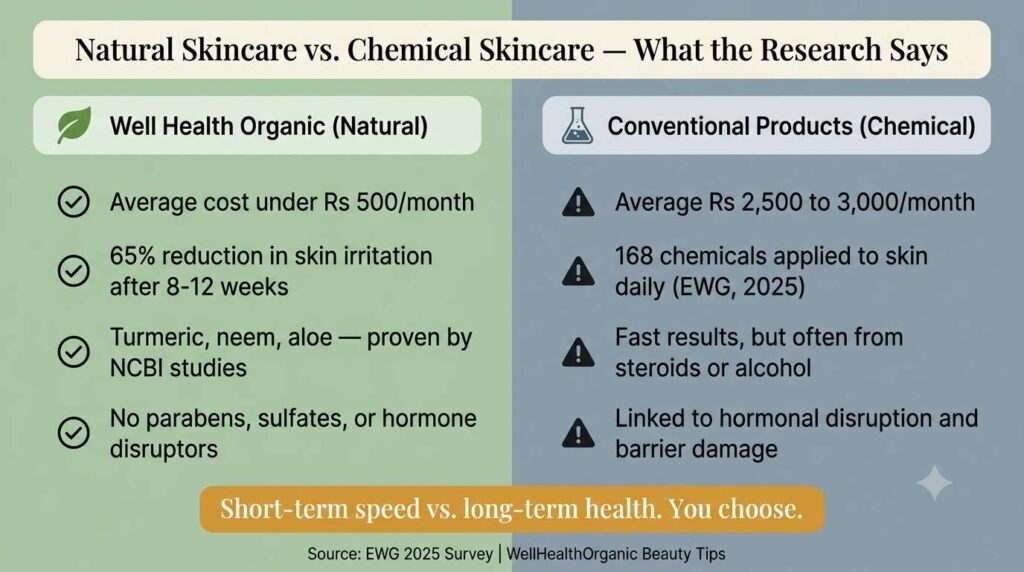 Natural Skincare vs. Chemical Skincare — What the Research Says

Well Health Organic (Natural)

Average cost under Rs 500/month

65% reduction in skin irritation after 8-12 weeks

Turmeric, neem, aloe — proven by NCBI studies

No parabens, sulfates, or hormone disruptors

Conventional Products (Chemical)

Average Rs 2,500 to 3,000/month

168 chemicals applied to skin daily (EWG, 2025)

Fast results, but often from steroids or alcohol

Linked to hormonal disruption and barrier damage

Short-term speed vs. long-term health. You choose.

Source: EWG 2025 Survey | WellHealthOrganic Beauty Tips